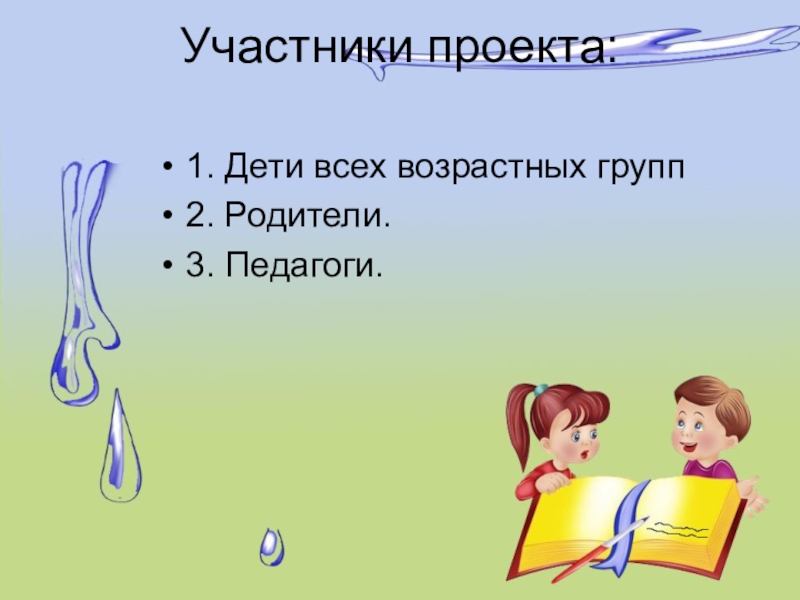 Участники проекта:

• 1. Дети всех возрастных групп
• 2. Родители.
• 3. Педагоги.